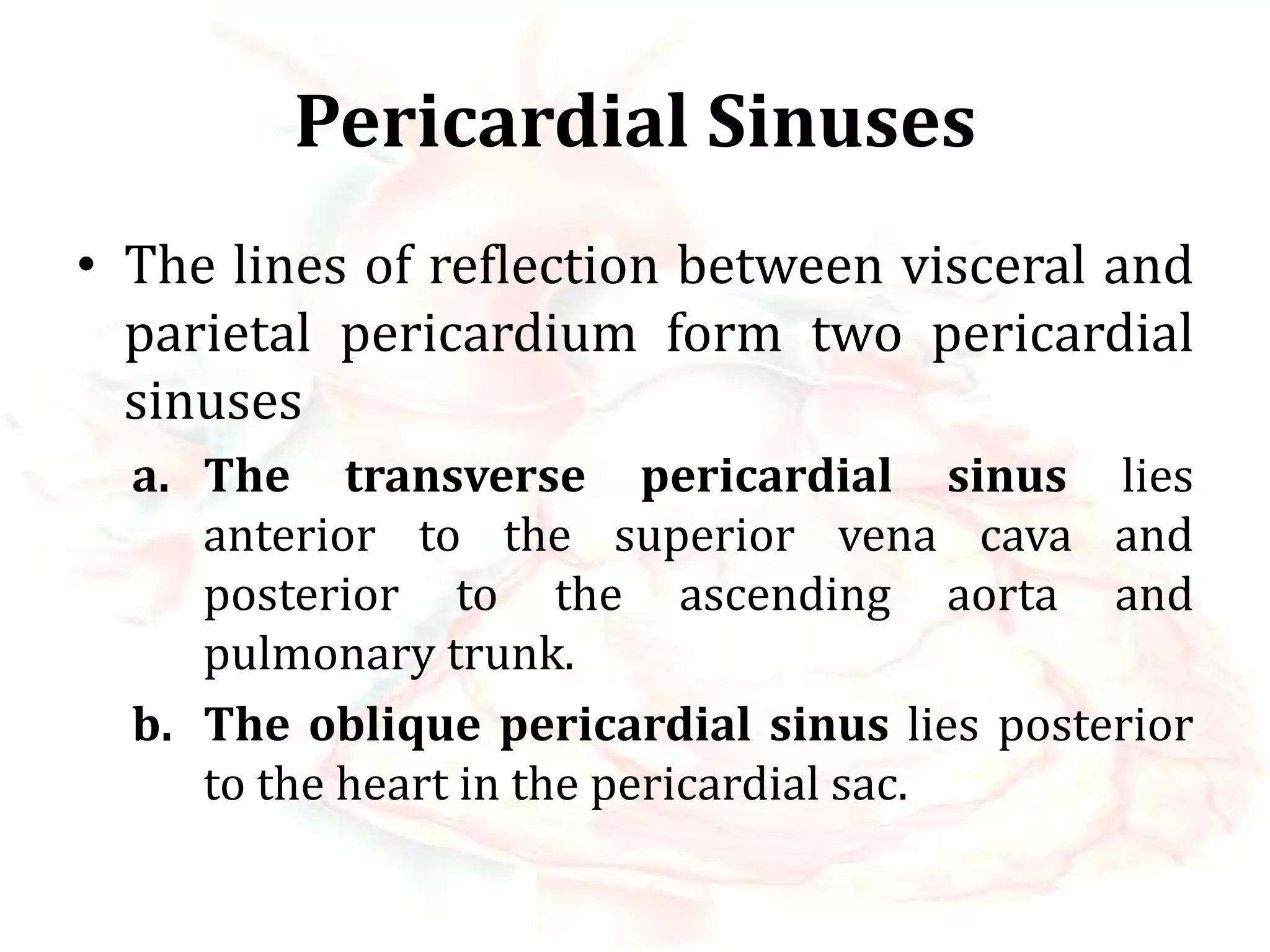 Pericardial Sinuses

• The lines of reflection between visceral and parietal pericardium form two pericardial sinuses

a. The transverse pericardial sinus lies anterior to the superior vena cava and posterior to the ascending aorta and pulmonary trunk.

b. The oblique pericardial sinus lies posterior to the heart in the pericardial sac.